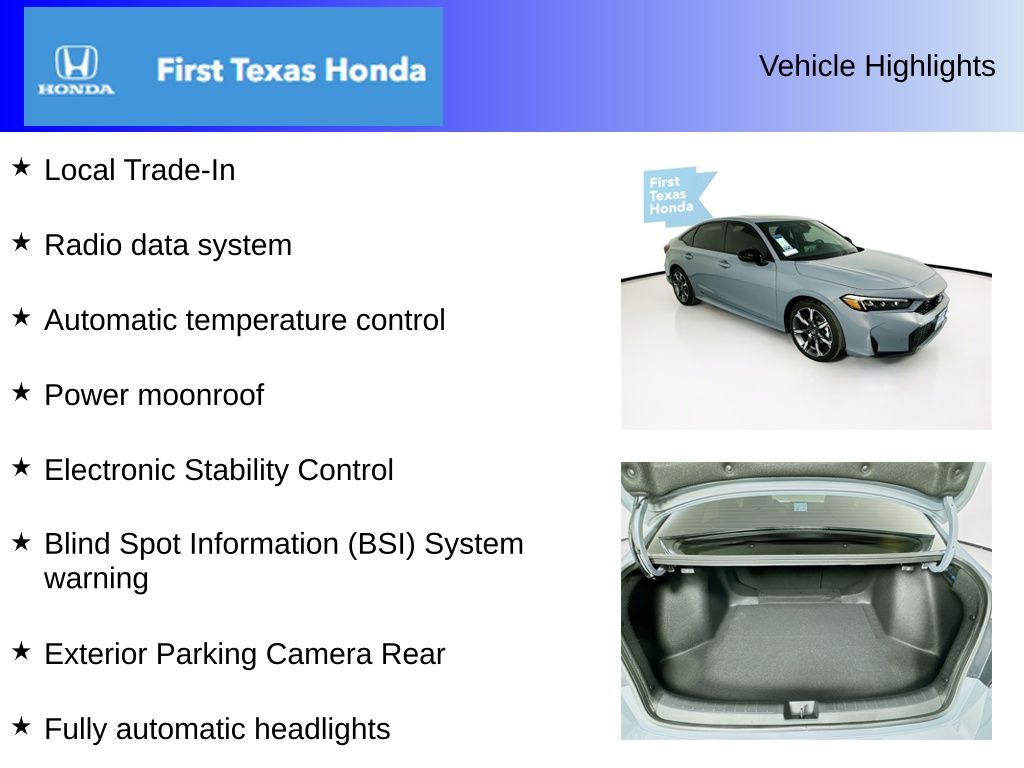 HONDA

First Texas Honda

Vehicle Highlights

★ Local Trade-In

★ Radio data system

★ Automatic temperature control

★ Power moonroof

★ Electronic Stability Control

★ Blind Spot Information (BSI) System warning

★ Exterior Parking Camera Rear

★ Fully automatic headlights

First Texas Honda